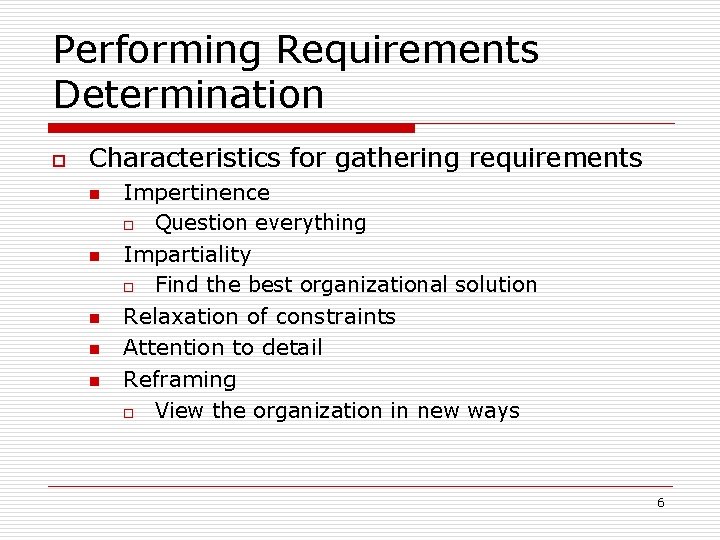 Performing Requirements Determination

Characteristics for gathering requirements

Impertinence

Question everything

Impartiality

Find the best organizational solution

Relaxation of constraints

Attention to detail

Reframing

View the organization in new ways

6